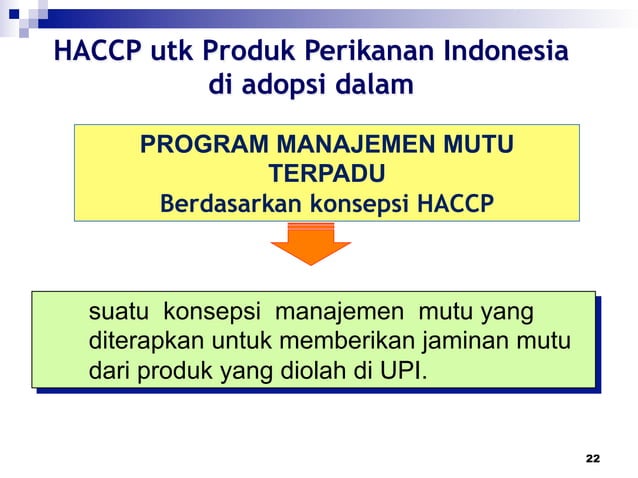 HACCP utk Produk Perikanan Indonesia di adopsi dalam

PROGRAM MANAJEMEN MUTU TERPADU
Berdasarkan konsepsi HACCP

suatu konsepsi manajemen mutu yang diterapkan untuk memberikan jaminan mutu dari produk yang diolah di UPI.

22